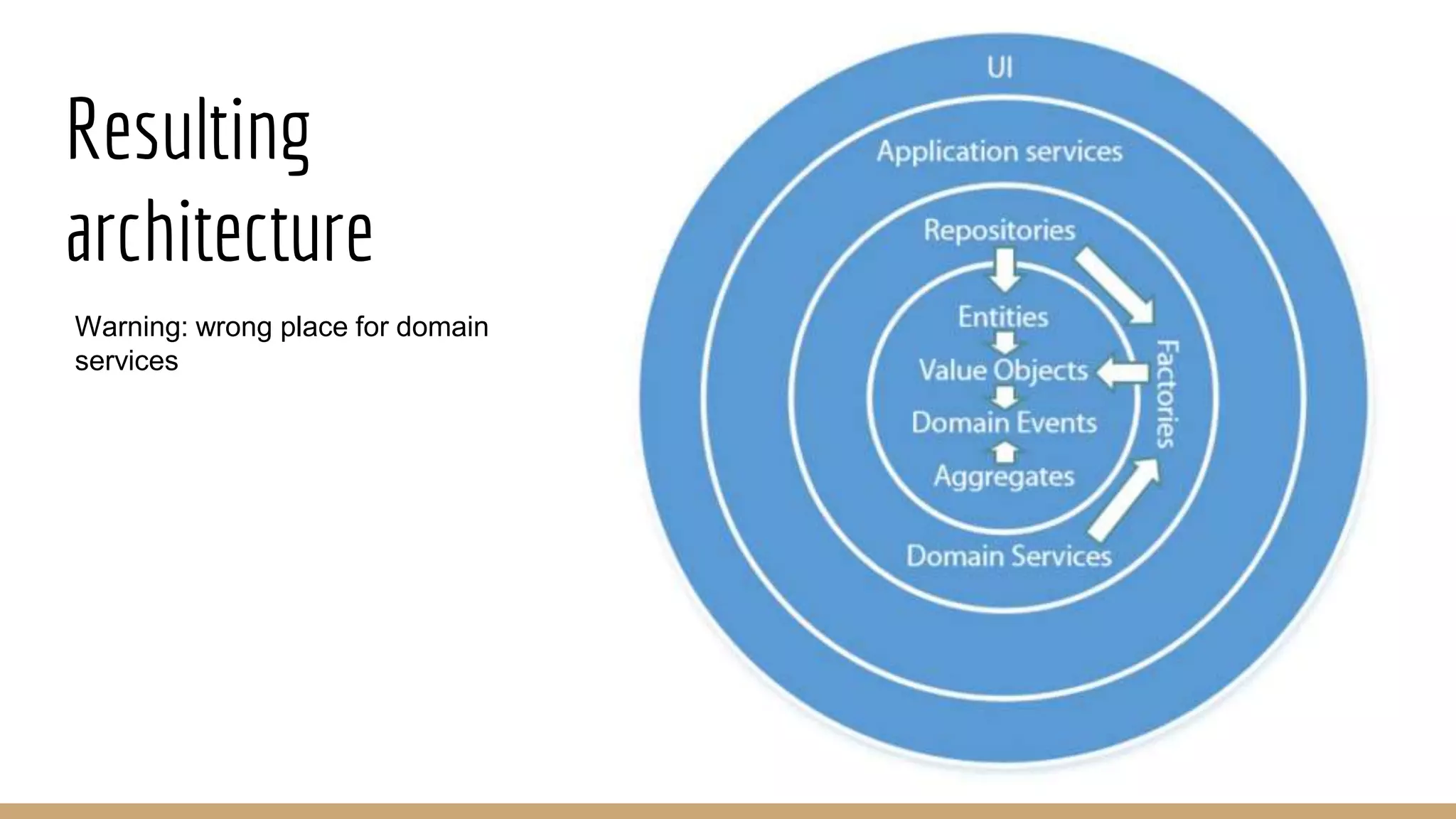 Resulting architecture

Warning: wrong place for domain services

UI

Application services

Repositories

Entities

Value Objects

Domain Events

Aggregates

Factories

Domain Services